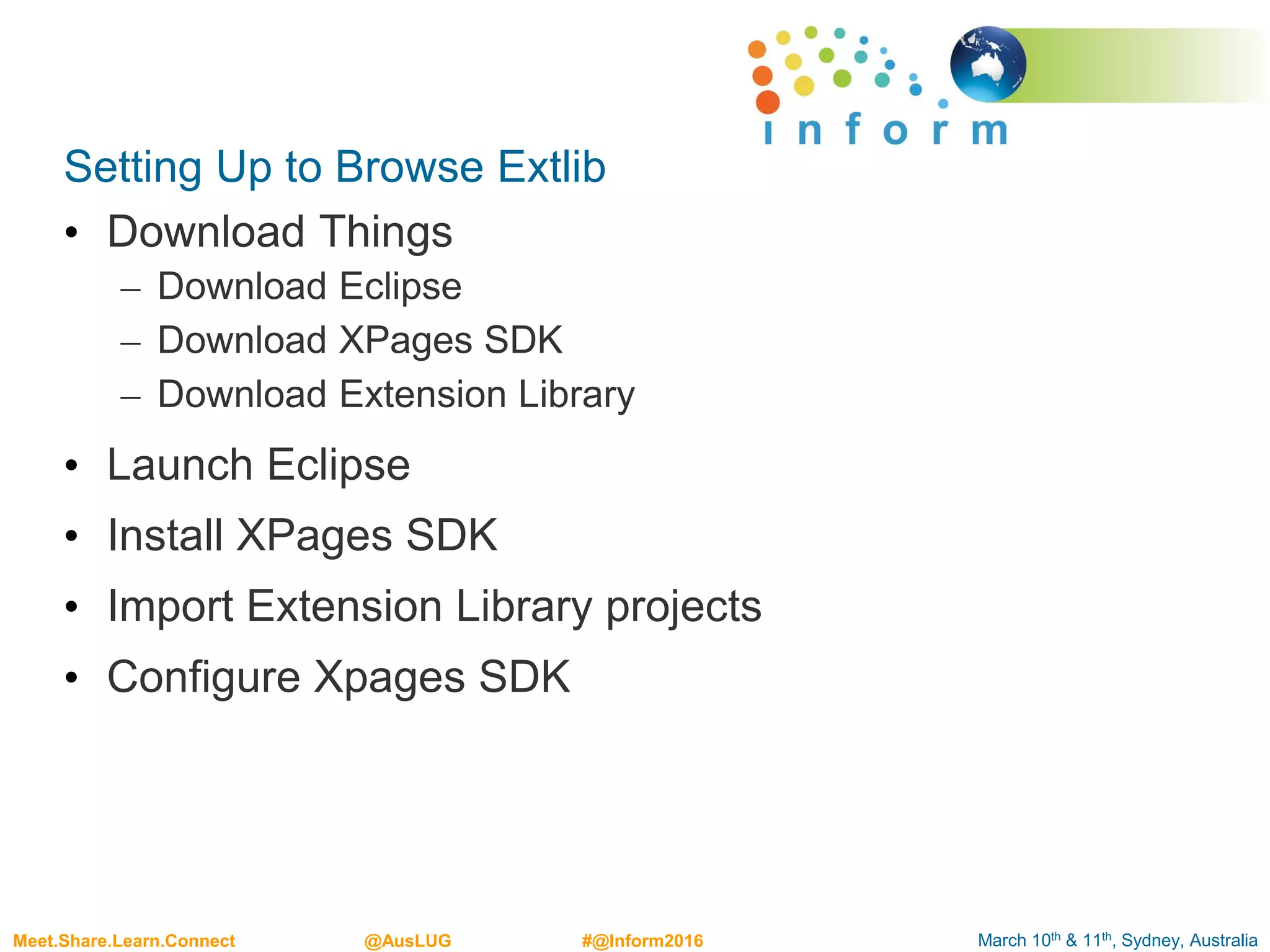 inform

Setting Up to Browse Extlib

• Download Things
  – Download Eclipse
  – Download XPages SDK
  – Download Extension Library
• Launch Eclipse
• Install XPages SDK
• Import Extension Library projects
• Configure Xpages SDK

Meet.Share.Learn.Connect @AusLUG #@Inform2016 March 10$^{th}$ & 11$^{th}$, Sydney, Australia